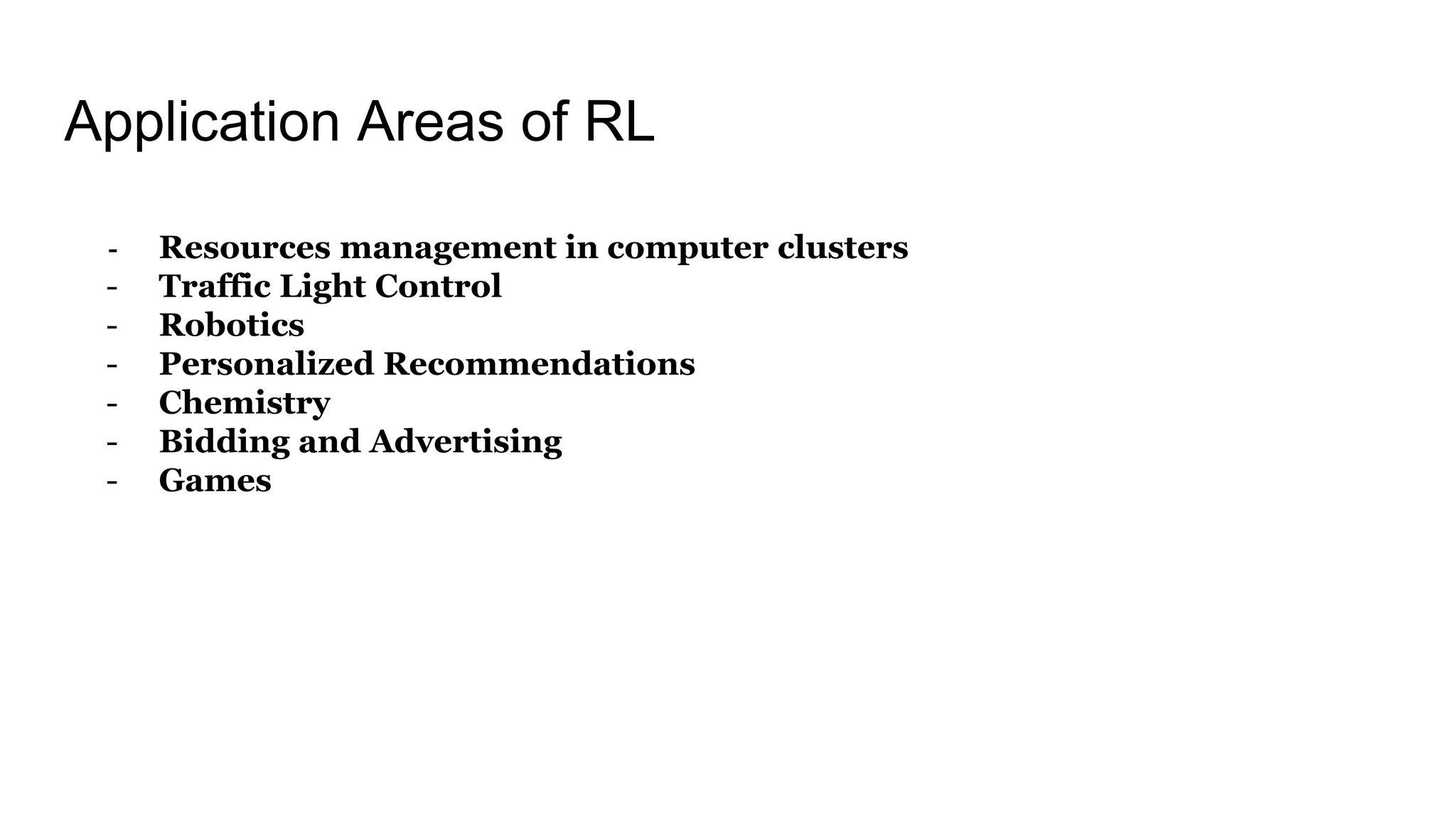 Application Areas of RL

- Resources management in computer clusters
- Traffic Light Control
- Robotics
- Personalized Recommendations
- Chemistry
- Bidding and Advertising
- Games